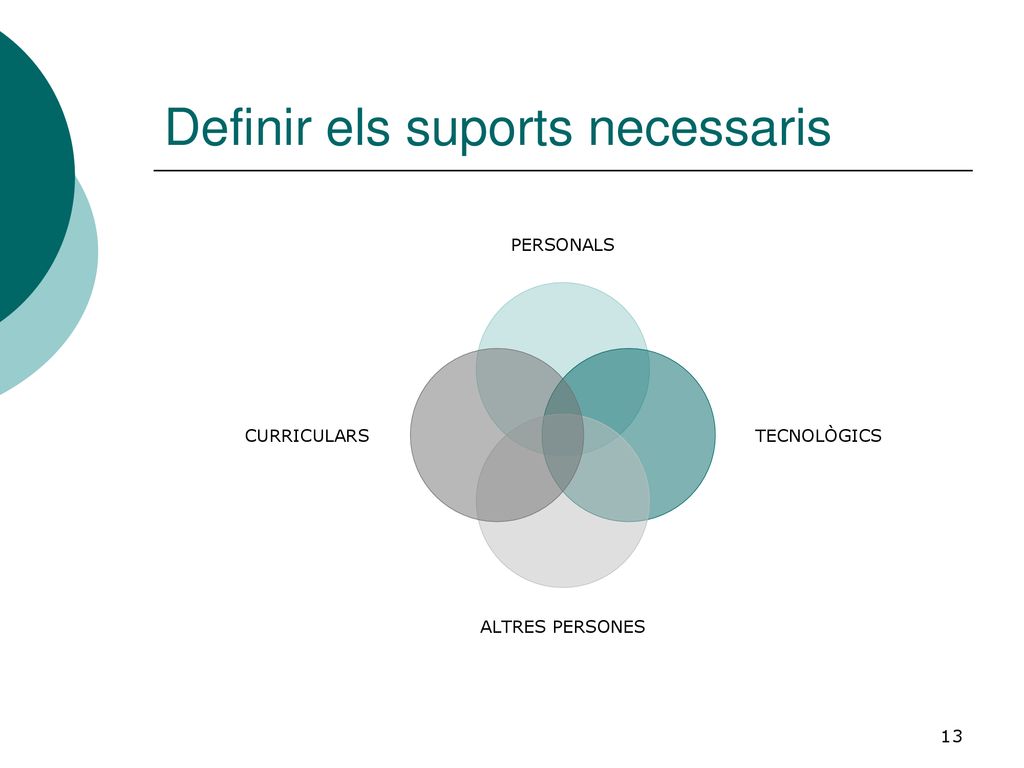 Definir els suports necessaris

PERSONALS

CURRICULARS

TECNOLÒGICS

ALTRES PERSONES

13